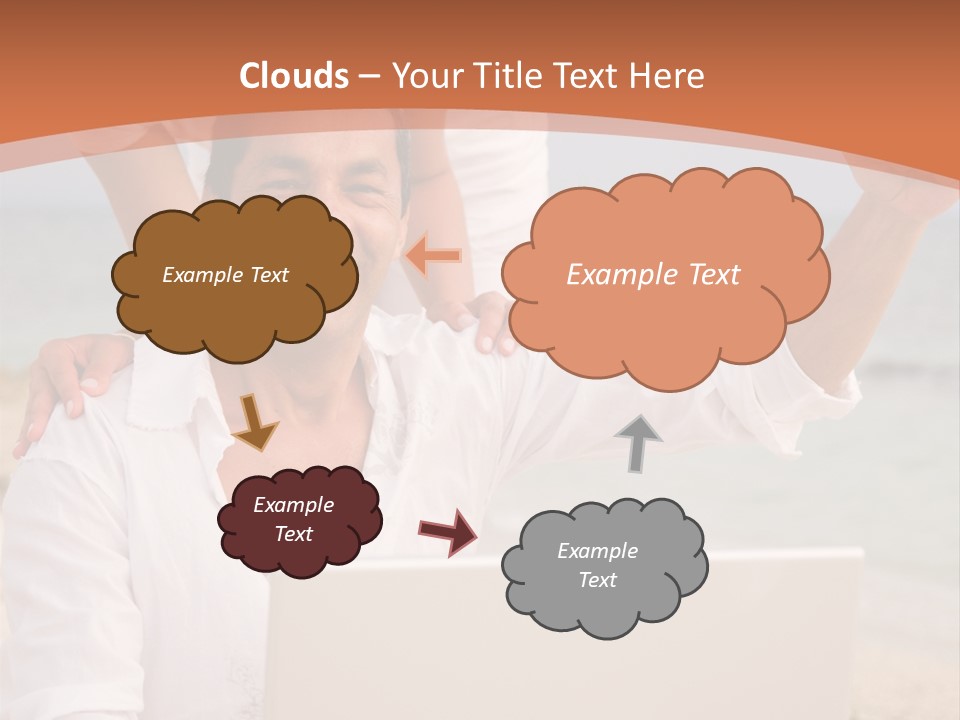 Clouds – Your Title Text Here

Example Text

Example Text

Example Text

Example Text